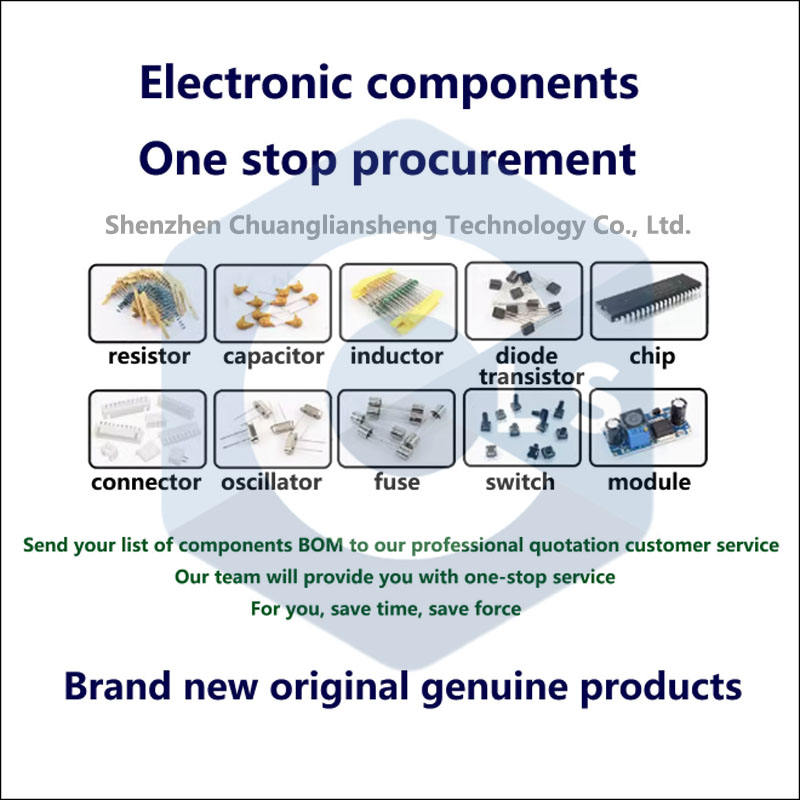 Electronic components
One stop procurement

Shenzhen Chuangliansheng Technology Co., Ltd.

resistor capacitor inductor diode transistor chip

connector oscillator fuse switch module

Send your list of components BOM to our professional quotation customer service
Our team will provide you with one-stop service
For you, save time, save force

Brand new original genuine products